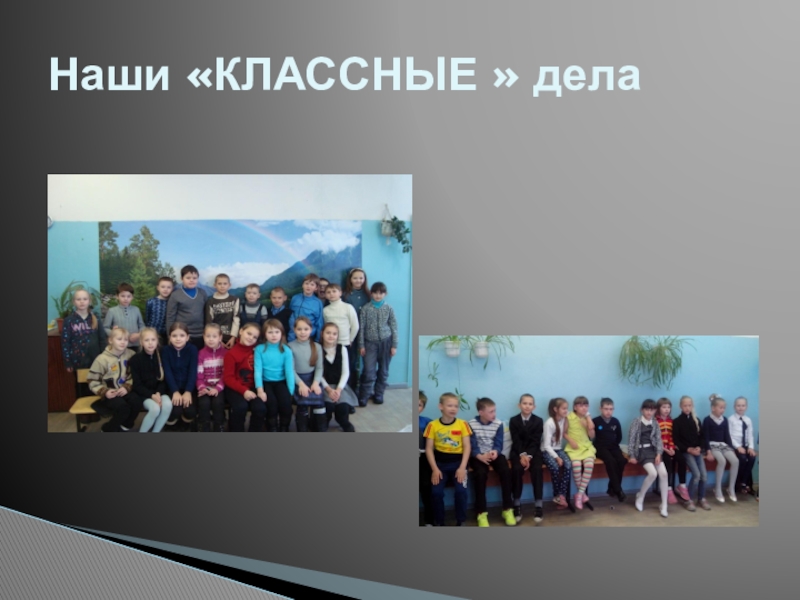 Наши «КЛАССНЫЕ » дела